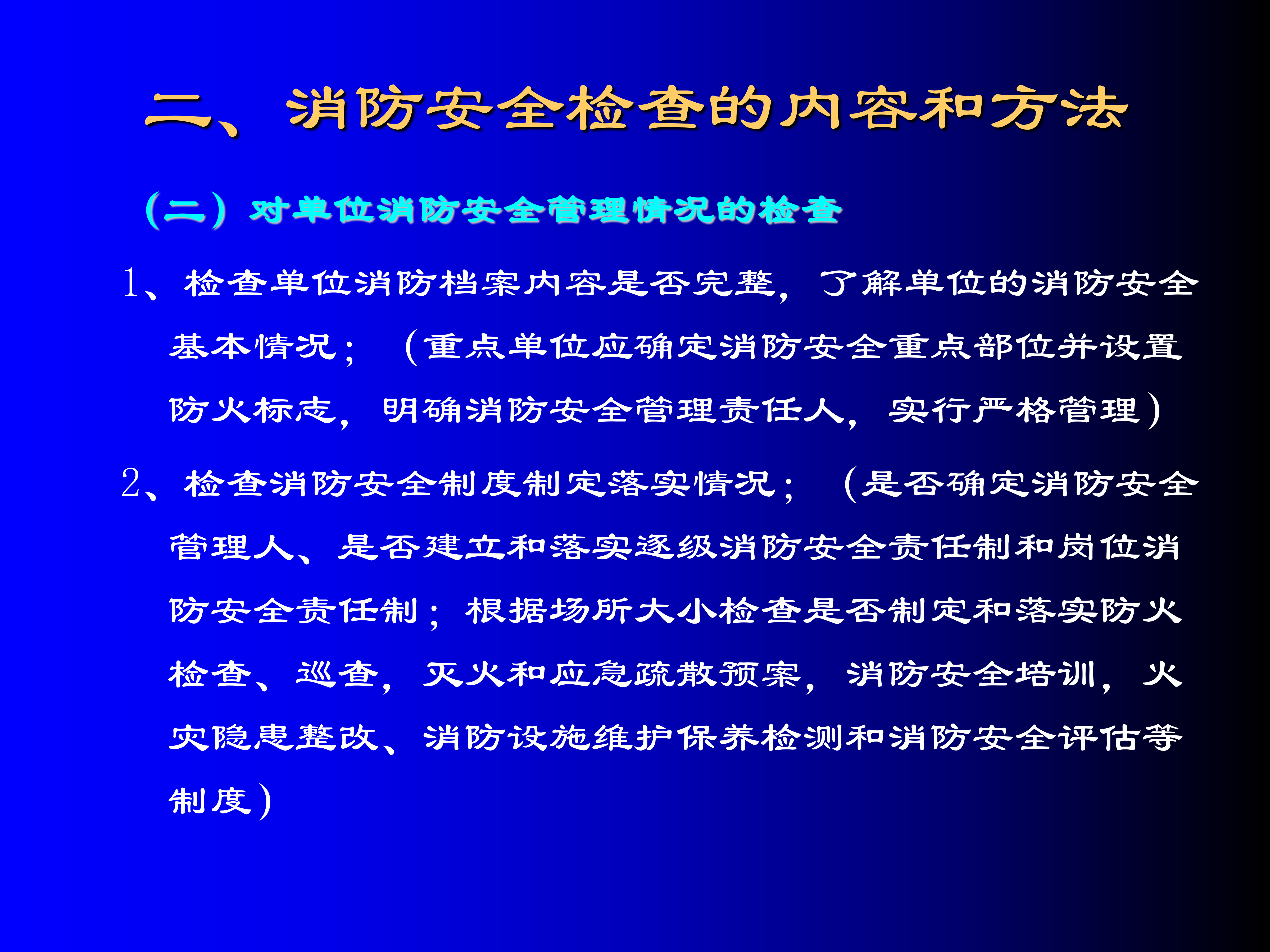 二、消防安全检查的内容和方法

（二）对单位消防安全管理情况的检查

1、检查单位消防档案内容是否完整，了解单位的消防安全基本情况；（重点单位应确定消防安全重点部位并设置防火标志，明确消防安全管理责任人，实行严格管理）

2、检查消防安全制度制定落实情况；（是否确定消防安全管理人、是否建立和落实逐级消防安全责任制和岗位消防安全责任制；根据场所大小检查是否制定和落实防火检查、巡查，灭火和应急疏散预案，消防安全培训，火灾隐患整改、消防设施维护保养检测和消防安全评估等制度）